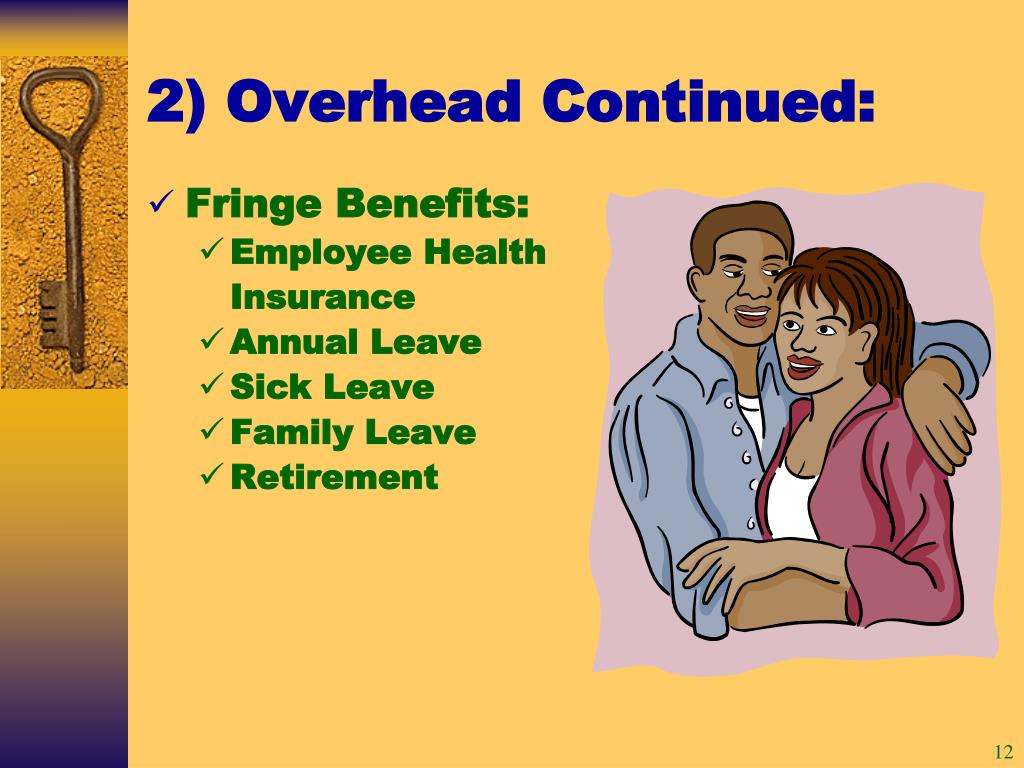 2) Overhead Continued:

✓ Fringe Benefits:
✓ Employee Health Insurance
✓ Annual Leave
✓ Sick Leave
✓ Family Leave
✓ Retirement

12